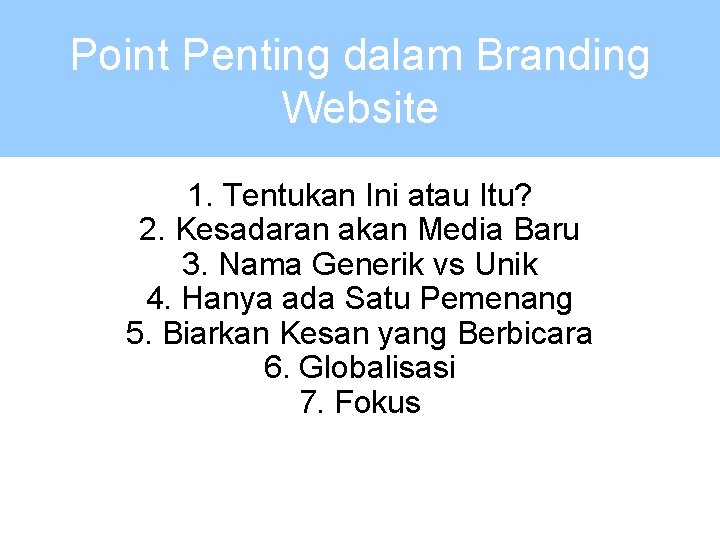 Point Penting dalam Branding Website

1. Tentukan Ini atau Itu?
2. Kesadaran akan Media Baru
3. Nama Generik vs Unik
4. Hanya ada Satu Pemenang
5. Biarkan Kesan yang Berbicara
6. Globalisasi
7. Fokus